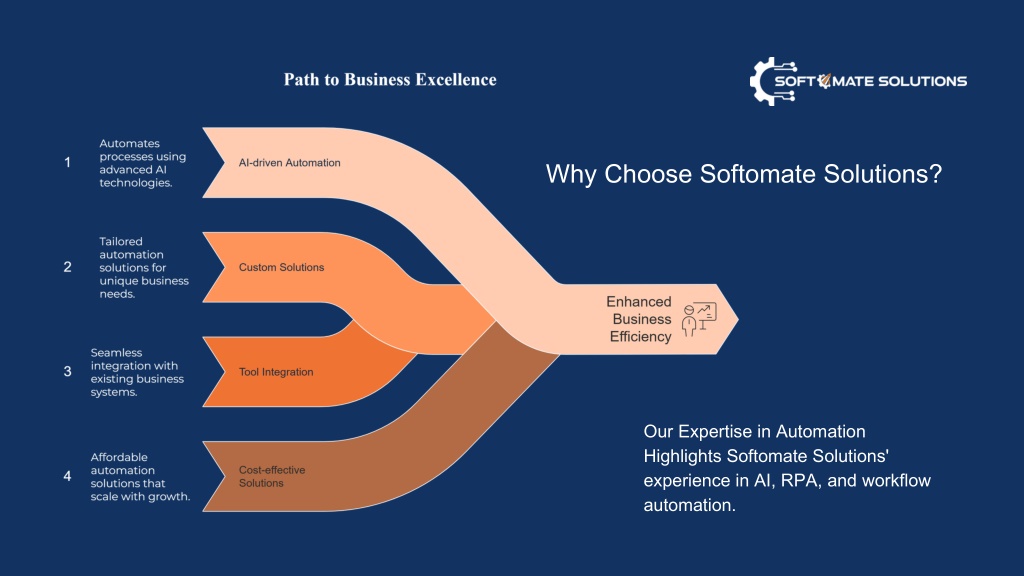 Path to Business Excellence

SOFTOMATE SOLUTIONS

1 Automates processes using advanced AI technologies.

AI-driven Automation

2 Tailored automation solutions for unique business needs.

Custom Solutions

3 Seamless integration with existing business systems.

Tool Integration

4 Affordable automation solutions that scale with growth.

Cost-effective Solutions

Enhanced Business Efficiency

Why Choose Softomate Solutions?

Our Expertise in Automation Highlights Softomate Solutions' experience in AI, RPA, and workflow automation.